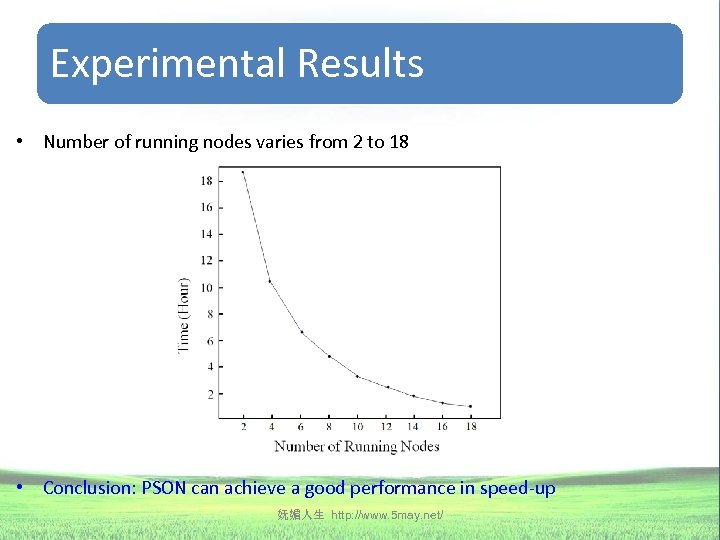 Experimental Results

• Number of running nodes varies from 2 to 18

18
16
14
12
10
8
6
4
2

Time (Hour)

2 4 6 8 10 12 14 16 18

Number of Running Nodes

• Conclusion: PSON can achieve a good performance in speed-up

妩媚人生 http://www.5may.net/